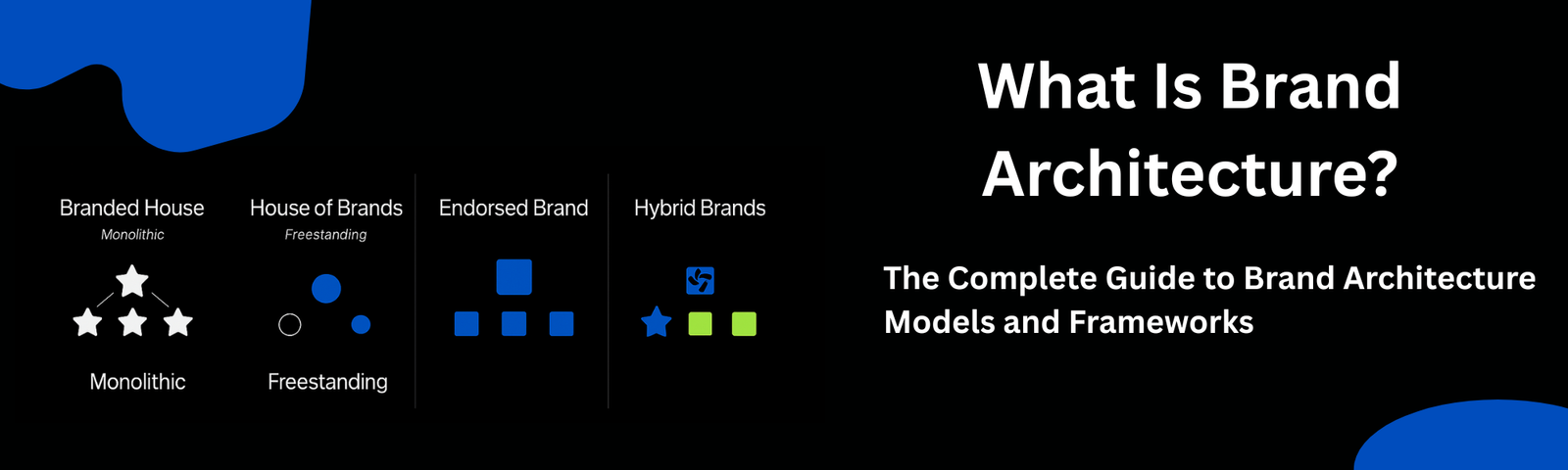 Branded House
Monolithic

Monolithic

House of Brands
Freestanding

Freestanding

Endorsed Brand

Hybrid Brands

What Is Brand Architecture?

The Complete Guide to Brand Architecture Models and Frameworks